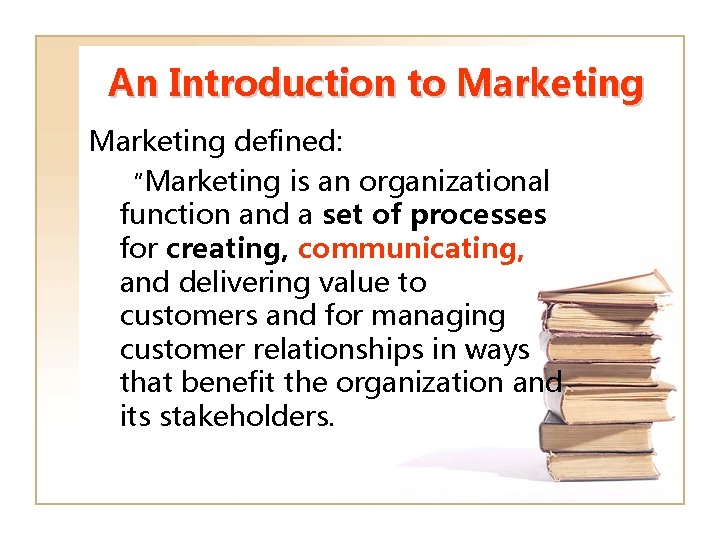 An Introduction to Marketing

Marketing defined:

"Marketing is an organizational function and a set of processes for creating, communicating, and delivering value to customers and for managing customer relationships in ways that benefit the organization and its stakeholders.